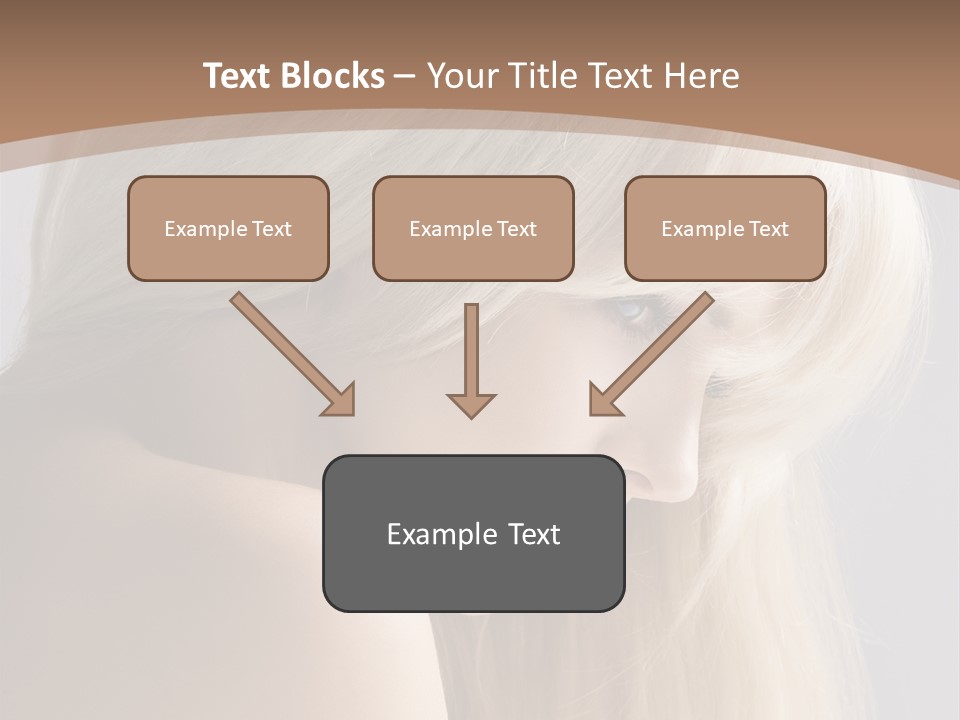 Text Blocks – Your Title Text Here

Example Text

Example Text

Example Text

Example Text